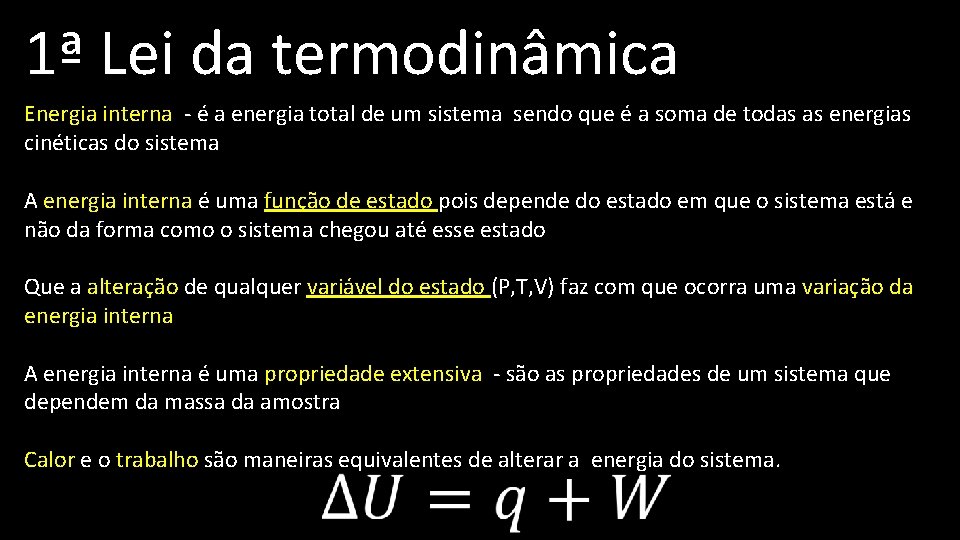 1ª Lei da termodinâmica

Energia interna - é a energia total de um sistema sendo que é a soma de todas as energias cinéticas do sistema

A energia interna é uma função de estado pois depende do estado em que o sistema está e não da forma como o sistema chegou até esse estado

Que a alteração de qualquer variável do estado (P,T,V) faz com que ocorra uma variação da energia interna

A energia interna é uma propriedade extensiva - são as propriedades de um sistema que dependem da massa da amostra

Calor e o trabalho são maneiras equivalentes de alterar a energia do sistema.

$\Delta U = q + W$